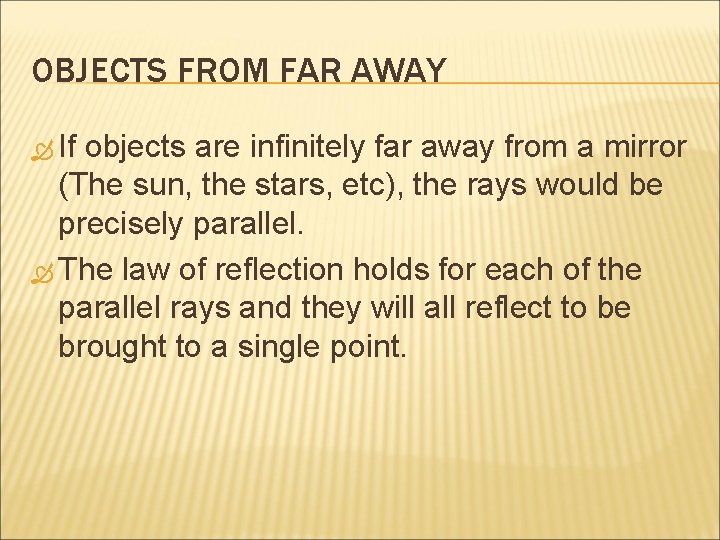 OBJECTS FROM FAR AWAY

If objects are infinitely far away from a mirror (The sun, the stars, etc), the rays would be precisely parallel.

The law of reflection holds for each of the parallel rays and they will all reflect to be brought to a single point.